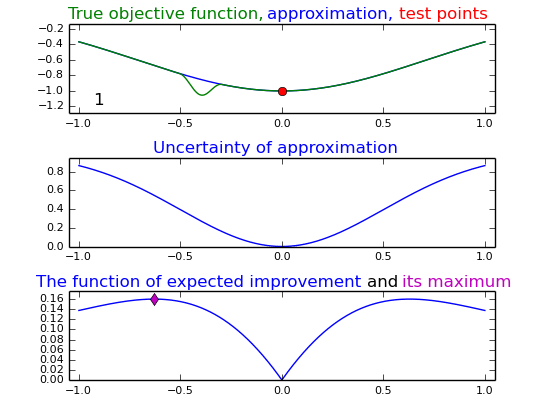 True objective function, approximation, test points

−0.2
−0.4
−0.6
−0.8
−1.0
−1.2

1

−1.0 −0.5 0.0 0.5 1.0

Uncertainty of approximation

0.8
0.6
0.4
0.2
0.0

−1.0 −0.5 0.0 0.5 1.0

The function of expected improvement and its maximum

0.16
0.14
0.12
0.10
0.08
0.06
0.04
0.02
0.00

−1.0 −0.5 0.0 0.5 1.0